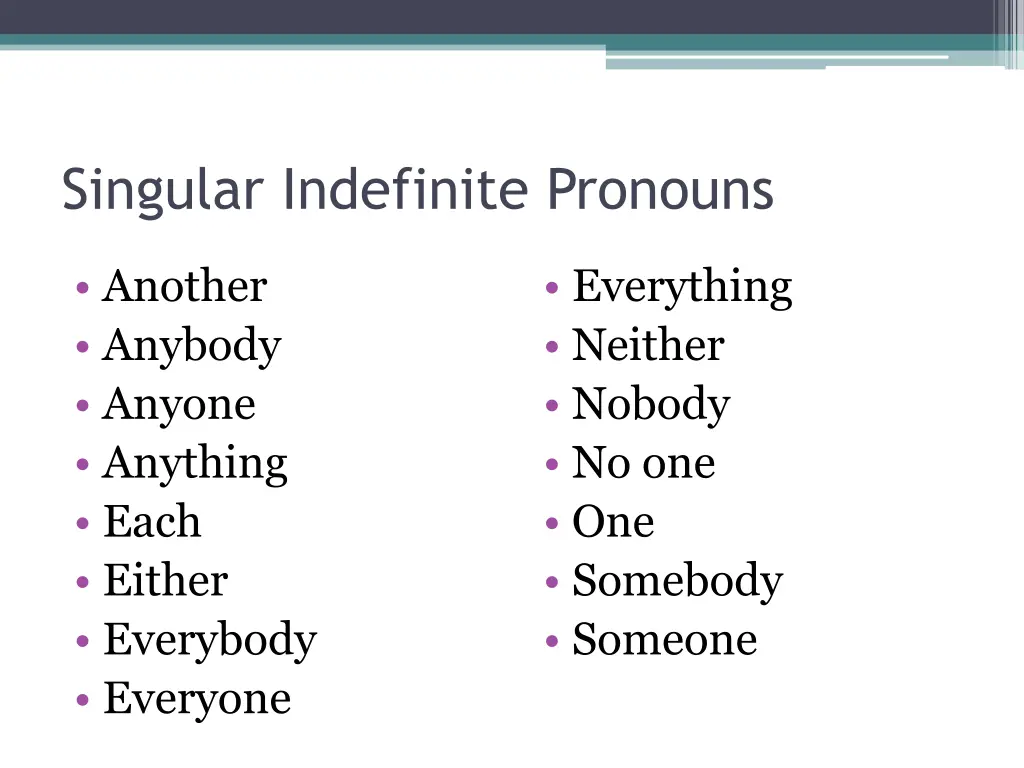 Singular Indefinite Pronouns

• Another
• Anybody
• Anyone
• Anything
• Each
• Either
• Everybody
• Everyone

• Everything
• Neither
• Nobody
• No one
• One
• Somebody
• Someone